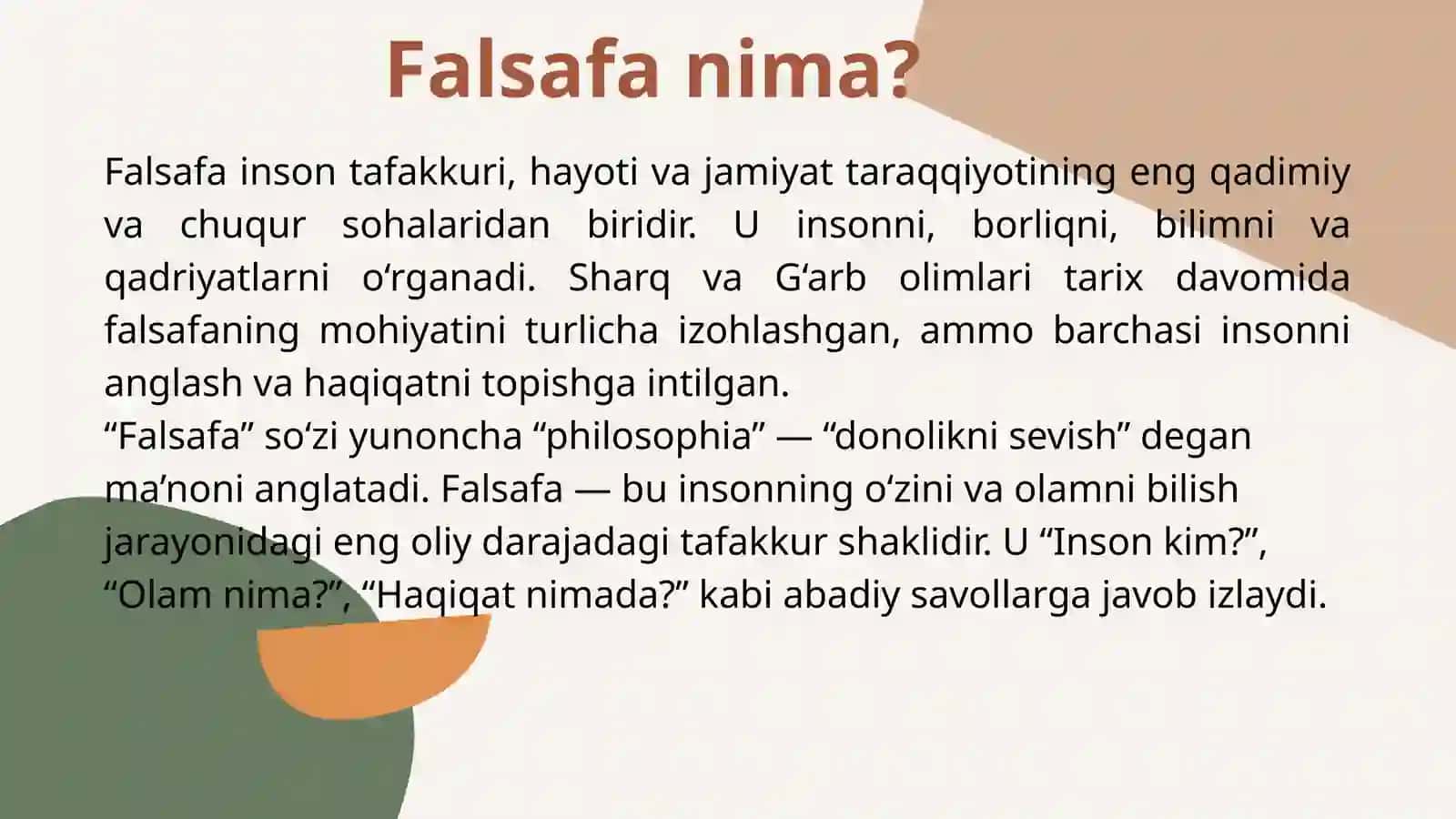 Falsafa nima?

Falsafa inson tafakkuri, hayoti va jamiyat taraqqiyotining eng qadimiy va chuqur sohalaridan biridir. U insonni, borliqni, bilimni va qadriyatlarni o‘rganadi. Sharq va G‘arb olimlari tarix davomida falsafaning mohiyatini turlicha izohlashgan, ammo barchasi insonni anglash va haqiqatni topishga intilgan.
“Falsafa” so‘zi yunoncha “philosophia” — “donolikni sevish” degan ma’noni anglatadi. Falsafa — bu insonning o‘zini va olamni bilish jarayonidagi eng oliy darajadagi tafakkur shaklidir. U “Inson kim?”, “Olam nima?”, “Haqiqat nimada?” kabi abadiy savollarga javob izlaydi.